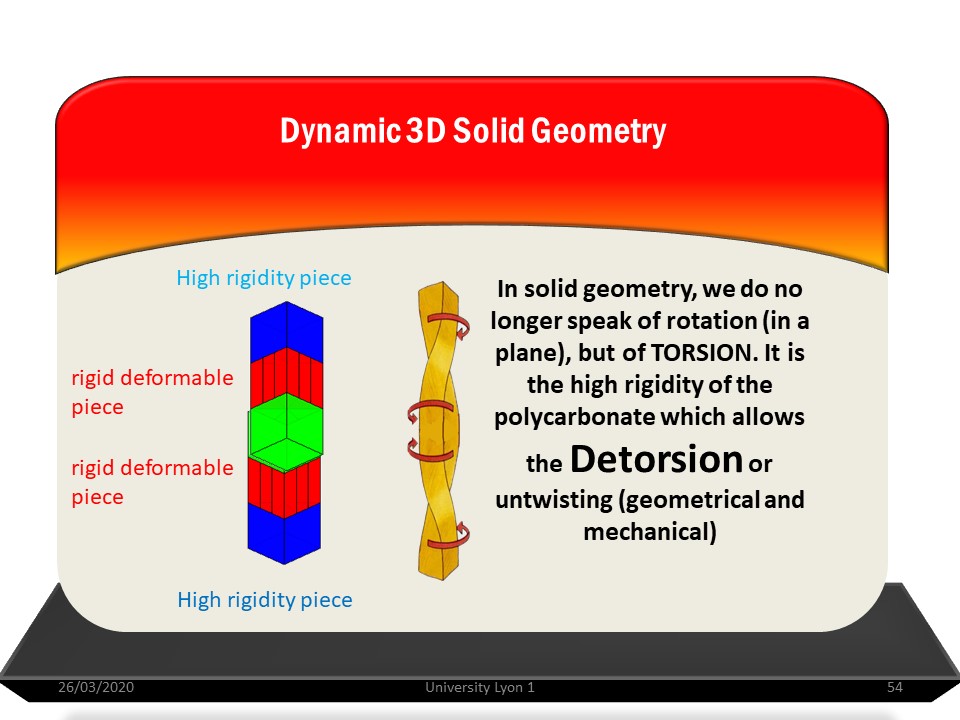 Dynamic 3D Solid Geometry

High rigidity piece

rigid deformable piece

rigid deformable piece

High rigidity piece

In solid geometry, we do no longer speak of rotation (in a plane), but of TORSION. It is the high rigidity of the polycarbonate which allows the Detorsion or untwisting (geometrical and mechanical)

26/03/2020 University Lyon 1 54